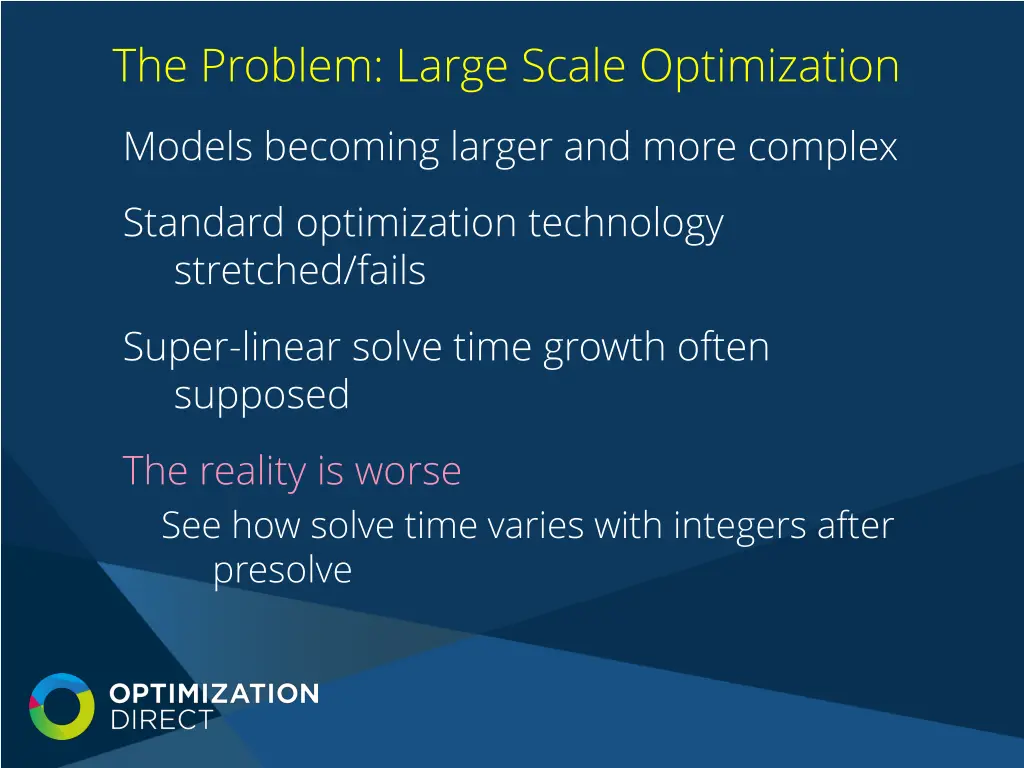 The Problem: Large Scale Optimization

Models becoming larger and more complex

Standard optimization technology stretched/fails

Super-linear solve time growth often supposed

The reality is worse

See how solve time varies with integers after presolve

OPTIMIZATION
DIRECT